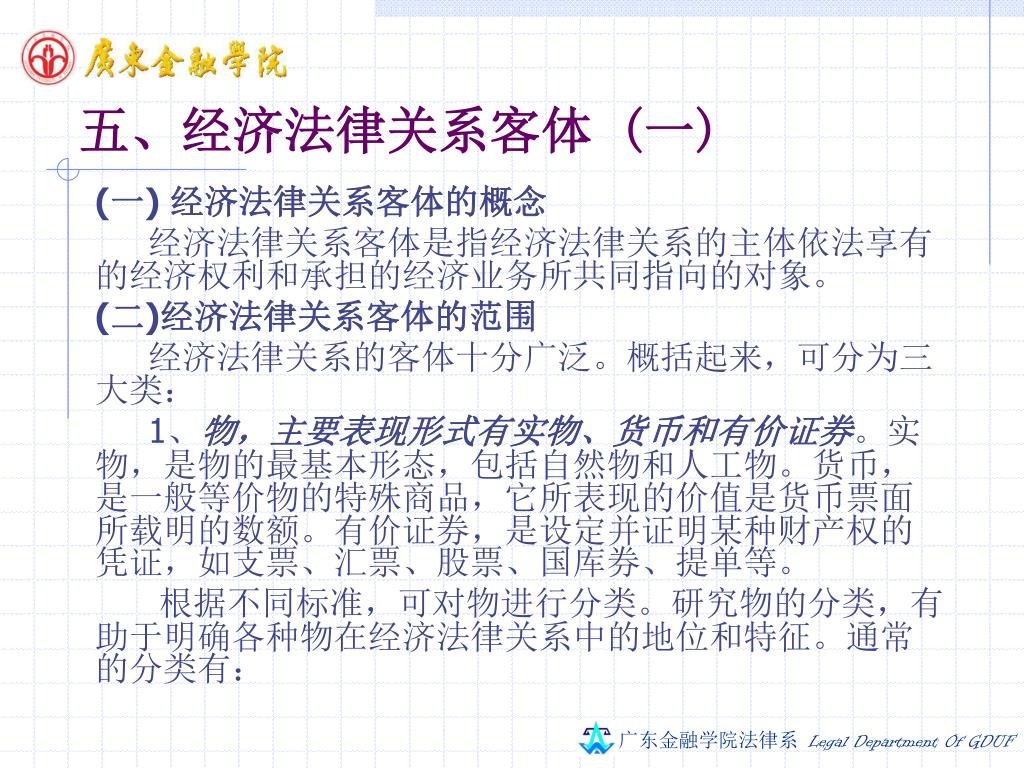 廣東金融學院

五、经济法律关系客体（一）

(一) 经济法律关系客体的概念

经济法律关系客体是指经济法律关系的主体依法享有的经济权利和承担的经济业务所共同指向的对象。

(二)经济法律关系客体的范围

经济法律关系的客体十分广泛。概括起来，可分为三大类：

1、物，主要表现形式有实物、货币和有价证券。实物，是物的最基本形态，包括自然物和人工物。货币，是一般等价物的特殊商品，它所表现的价值是货币票面所载明的数额。有价证券，是设定并证明某种财产权的凭证，如支票、汇票、股票、国库券、提单等。

根据不同标准，可对物进行分类。研究物的分类，有助于明确各种物在经济法律关系中的地位和特征。通常的分类有：

广东金融学院法律系 Legal Department Of GDUF